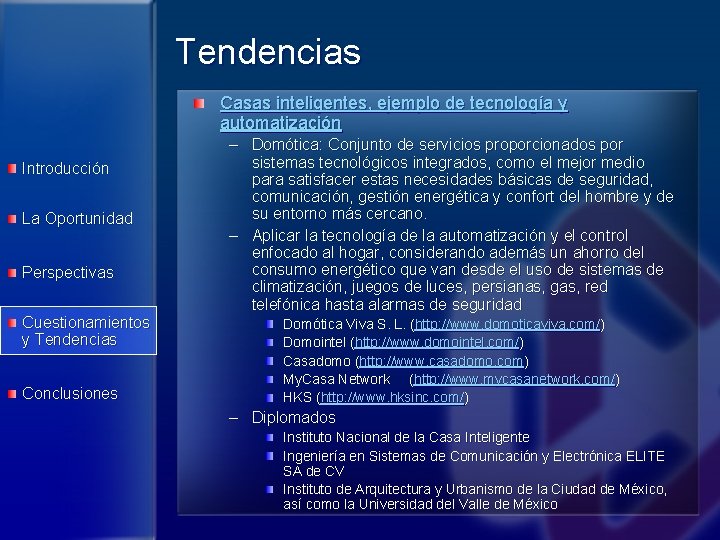 Introducción

La Oportunidad

Perspectivas

Cuestionamientos y Tendencias

Conclusiones

Tendencias

Casas inteligentes, ejemplo de tecnología y automatización

– Domótica: Conjunto de servicios proporcionados por sistemas tecnológicos integrados, como el mejor medio para satisfacer estas necesidades básicas de seguridad, comunicación, gestión energética y confort del hombre y de su entorno más cercano.

– Aplicar la tecnología de la automatización y el control enfocado al hogar, considerando además un ahorro del consumo energético que van desde el uso de sistemas de climatización, juegos de luces, persianas, gas, red telefónica hasta alarmas de seguridad

Domótica Viva S. L. (http://www.domoticaviva.com/)

Domointel (http://www.domointel.com/)

Casadomo (http://www.casadomo.com)

MyCasa Network (http://www.mycasanetwork.com/)

HKS (http://www.hksinc.com/)

– Diplomados

Instituto Nacional de la Casa Inteligente

Ingeniería en Sistemas de Comunicación y Electrónica ELITE SA de CV

Instituto de Arquitectura y Urbanismo de la Ciudad de México, así como la Universidad del Valle de México